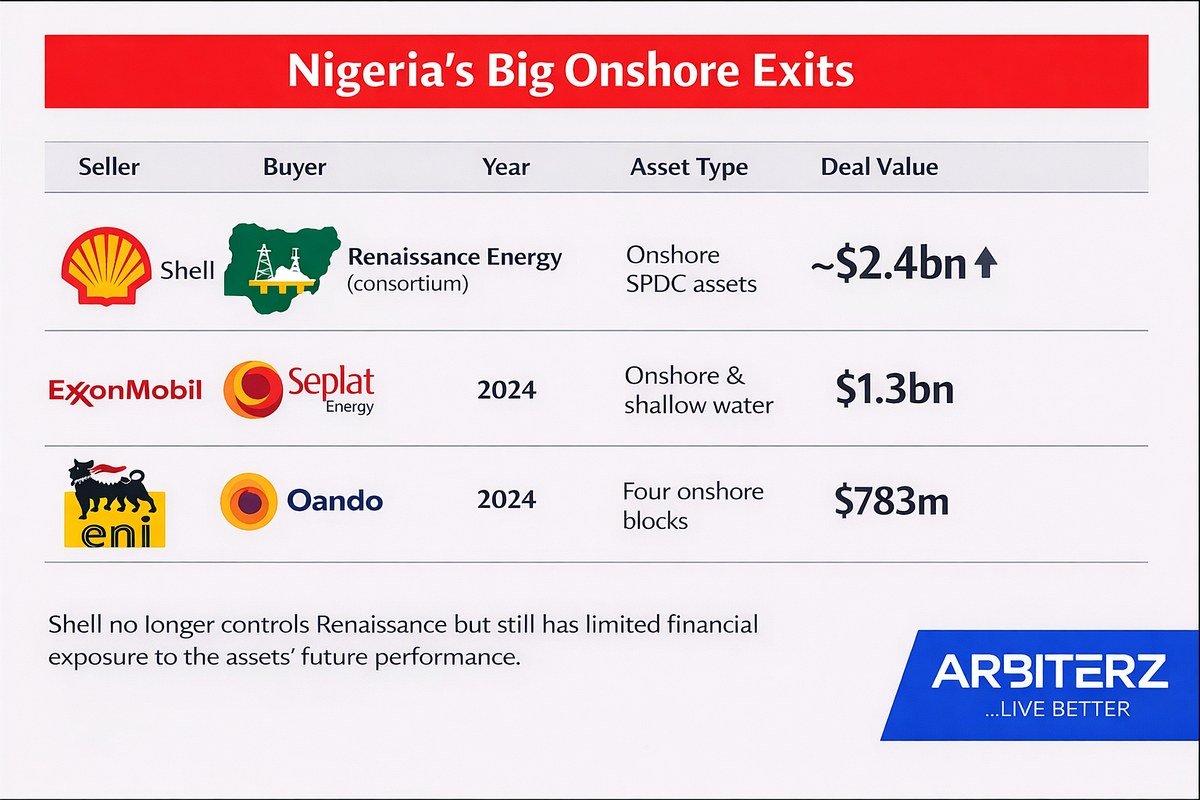 Nigeria's Big Onshore Exits

| Seller | Buyer | Year | Asset Type | Deal Value |
|---|---|---|---|---|
| Shell | Renaissance Energy (consortium) | | Onshore SPDC assets | ~$2.4bn |
| ExxonMobil | Seplat Energy | 2024 | Onshore & shallow water | $1.3bn |
| eni | Oando | 2024 | Four onshore blocks | $783m |

Shell no longer controls Renaissance but still has limited financial exposure to the assets' future performance.

ARBITERZ
...LIVE BETTER